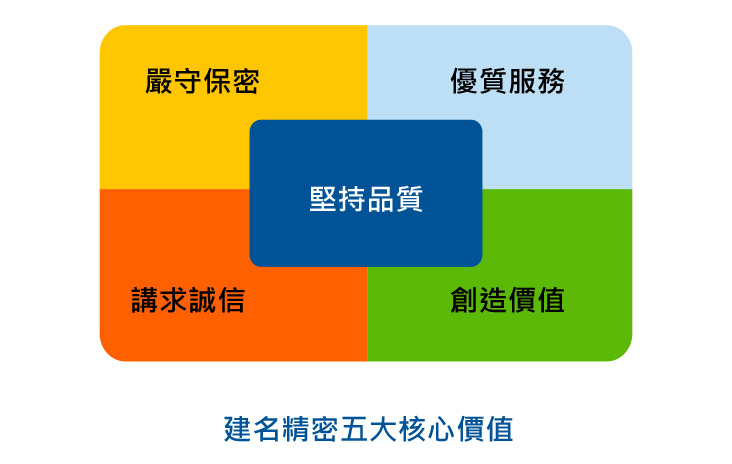 嚴守保密

優質服務

堅持品質

講求誠信

創造價值

建名精密五大核心價值